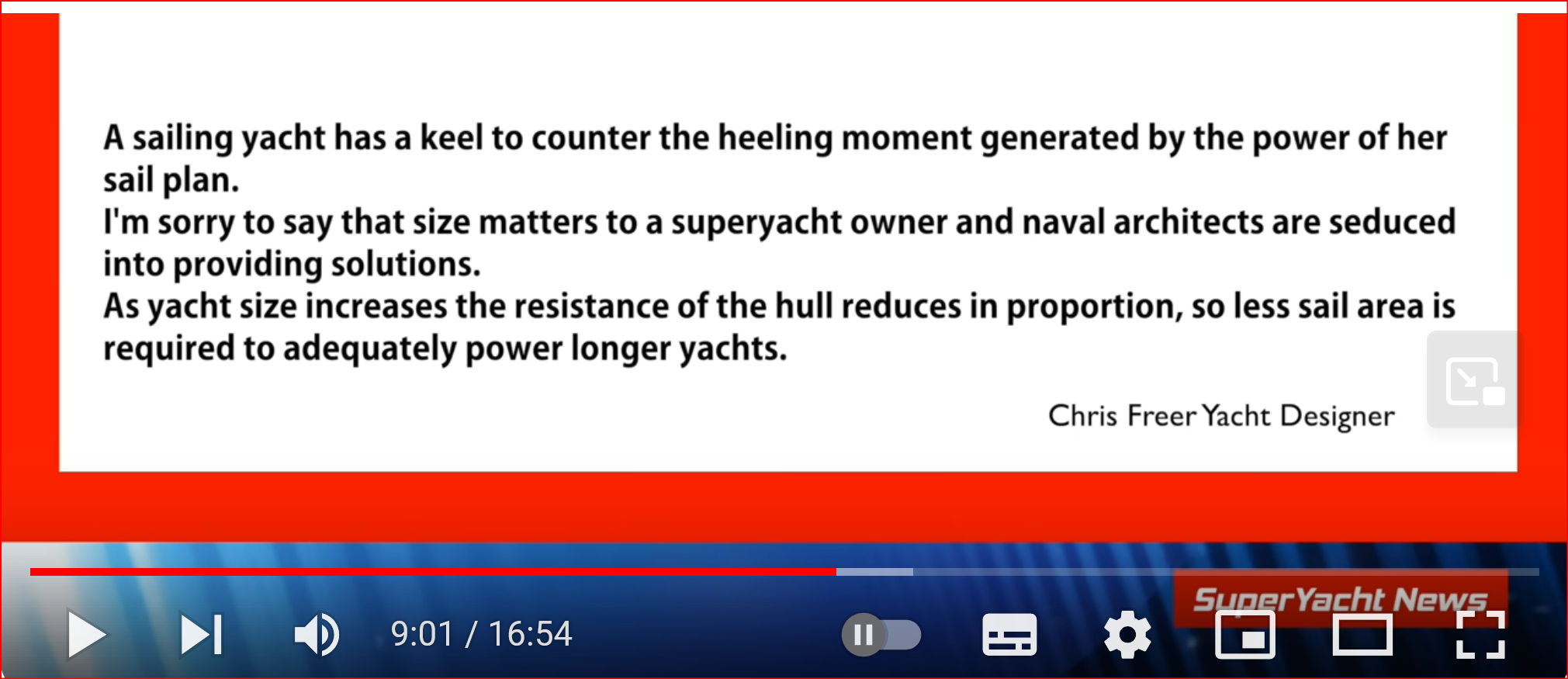 A sailing yacht has a keel to counter the heeling moment generated by the power of her sail plan.
I'm sorry to say that size matters to a superyacht owner and naval architects are seduced into providing solutions.
As yacht size increases the resistance of the hull reduces in proportion, so less sail area is required to adequately power longer yachts.

Chris Freer Yacht Designer

SuperYacht News

9:01 / 16:54